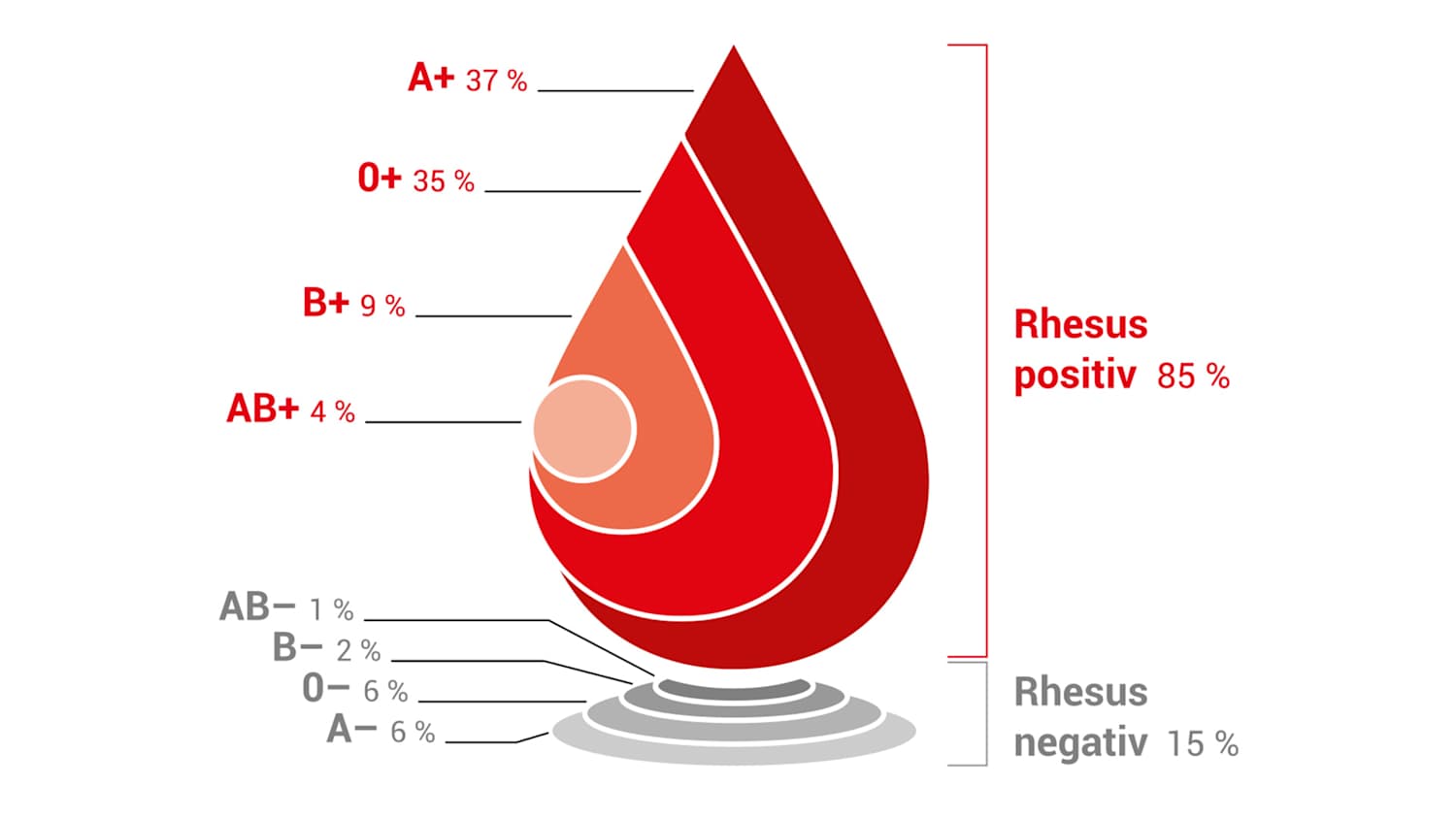 A+ 37 %

0+ 35 %

B+ 9 %

AB+ 4 %

AB− 1 %

B− 2 %

0− 6 %

A− 6 %

Rhesus positiv 85 %

Rhesus negativ 15 %